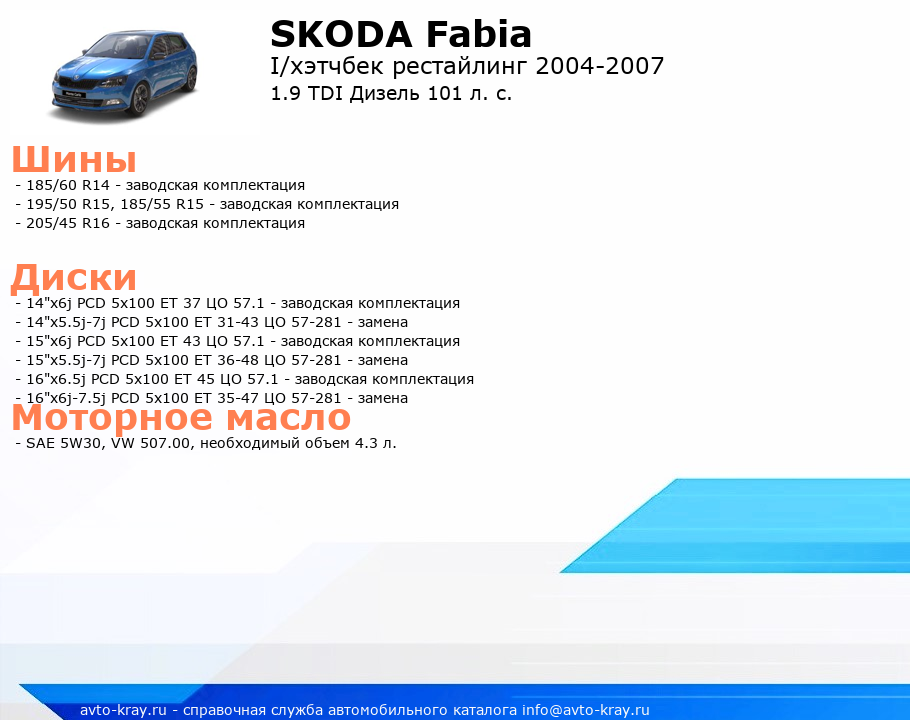 SKODA Fabia
I/хэтчбек рестайлинг 2004-2007
1.9 TDI Дизель 101 л. с.

Шины
- 185/60 R14 - заводская комплектация
- 195/50 R15, 185/55 R15 - заводская комплектация
- 205/45 R16 - заводская комплектация

Диски
- 14"x6j PCD 5x100 ET 37 ЦО 57.1 - заводская комплектация
- 14"x5.5j-7j PCD 5x100 ET 31-43 ЦО 57-281 - замена
- 15"x6j PCD 5x100 ET 43 ЦО 57.1 - заводская комплектация
- 15"x5.5j-7j PCD 5x100 ET 36-48 ЦО 57-281 - замена
- 16"x6.5j PCD 5x100 ET 45 ЦО 57.1 - заводская комплектация
- 16"x6j-7.5j PCD 5x100 ET 35-47 ЦО 57-281 - замена

Моторное масло
- SAE 5W30, VW 507.00, необходимый объем 4.3 л.

avto-kray.ru - справочная служба автомобильного каталога info@avto-kray.ru